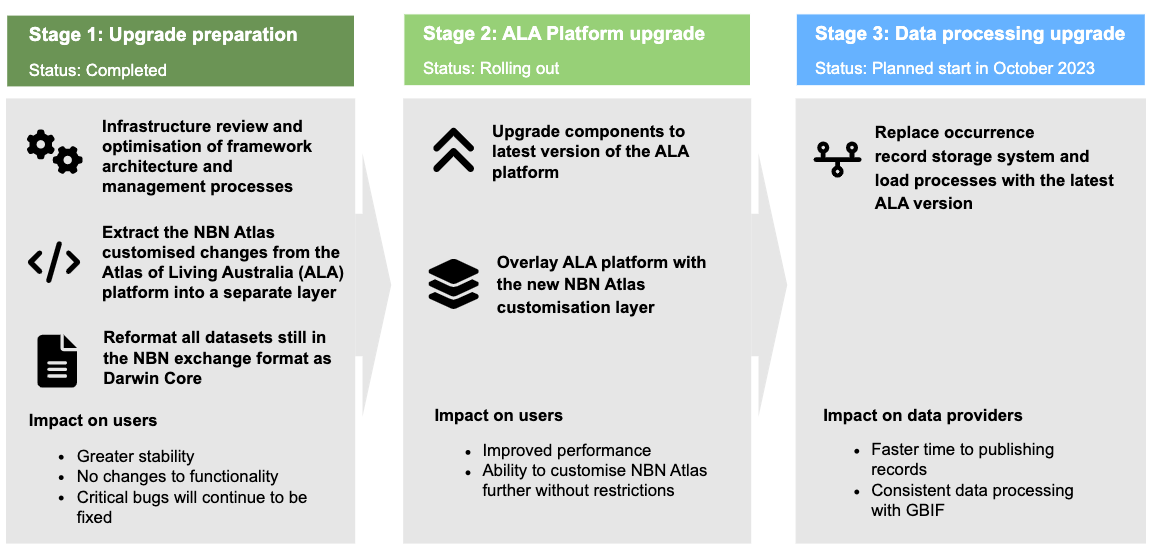 Stage 1: Upgrade preparation
Status: Completed

Infrastructure review and optimisation of framework architecture and management processes

Extract the NBN Atlas customised changes from the Atlas of Living Australia (ALA) platform into a separate layer

Reformat all datasets still in the NBN exchange format as Darwin Core

Impact on users

- Greater stability
- No changes to functionality
- Critical bugs will continue to be fixed

Stage 2: ALA Platform upgrade
Status: Rolling out

Upgrade components to latest version of the ALA platform

Overlay ALA platform with the new NBN Atlas customisation layer

Impact on users

- Improved performance
- Ability to customise NBN Atlas further without restrictions

Stage 3: Data processing upgrade
Status: Planned start in October 2023

Replace occurrence record storage system and load processes with the latest ALA version

Impact on data providers

- Faster time to publishing records
- Consistent data processing with GBIF